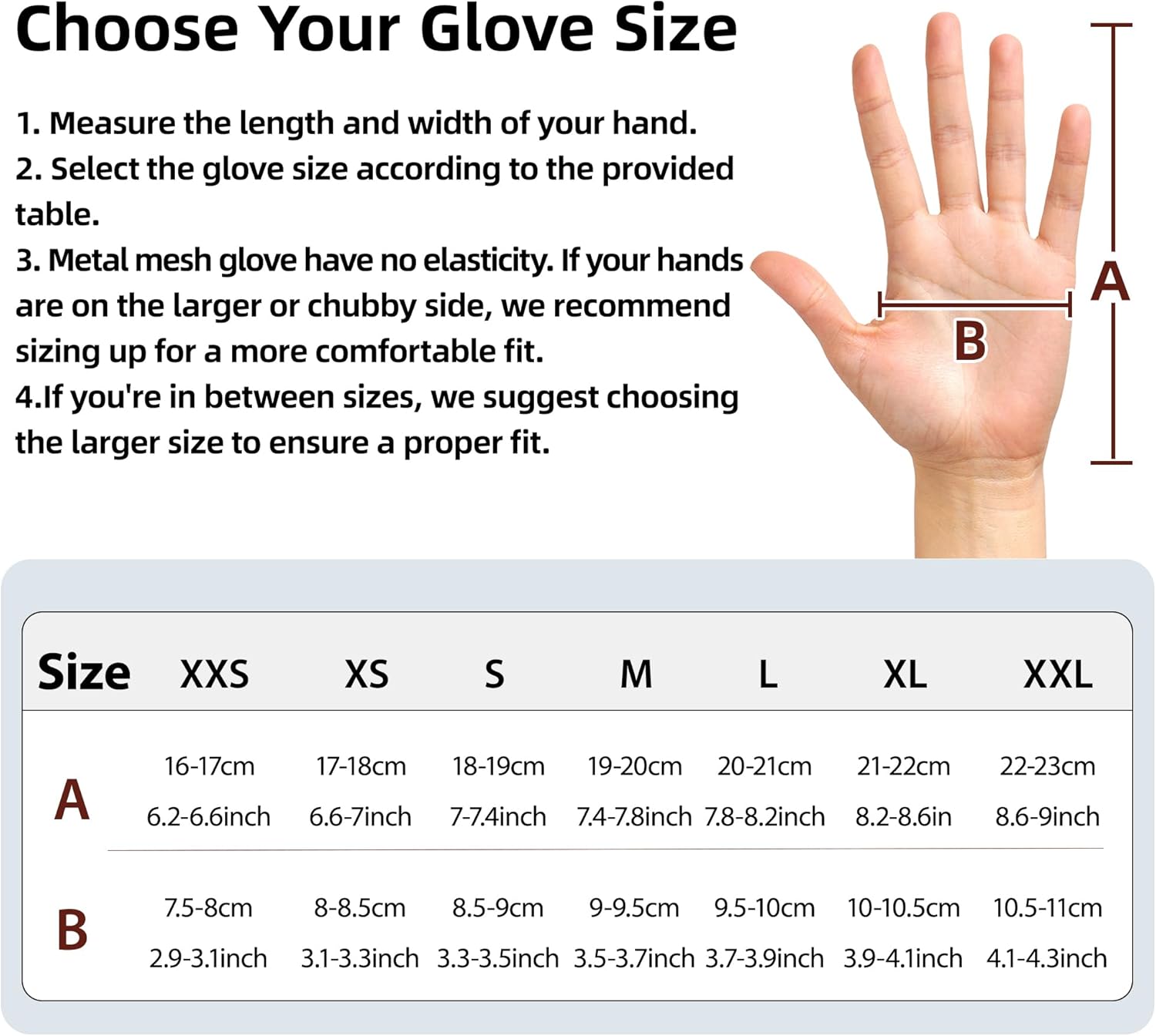 Choose Your Glove Size

1. Measure the length and width of your hand.
2. Select the glove size according to the provided table.
3. Metal mesh glove have no elasticity. If your hands are on the larger or chubby side, we recommend sizing up for a more comfortable fit.
4.If you're in between sizes, we suggest choosing the larger size to ensure a proper fit.

A

B

| Size | XXS | XS | S | M | L | XL | XXL |
|---|---|---|---|---|---|---|---|
| A | 16-17cm 6.2-6.6inch | 17-18cm 6.6-7inch | 18-19cm 7-7.4inch | 19-20cm 7.4-7.8inch | 20-21cm 7.8-8.2inch | 21-22cm 8.2-8.6in | 22-23cm 8.6-9inch |
| B | 7.5-8cm 2.9-3.1inch | 8-8.5cm 3.1-3.3inch | 8.5-9cm 3.3-3.5inch | 9-9.5cm 3.5-3.7inch | 9.5-10cm 3.7-3.9inch | 10-10.5cm 3.9-4.1inch | 10.5-11cm 4.1-4.3inch |